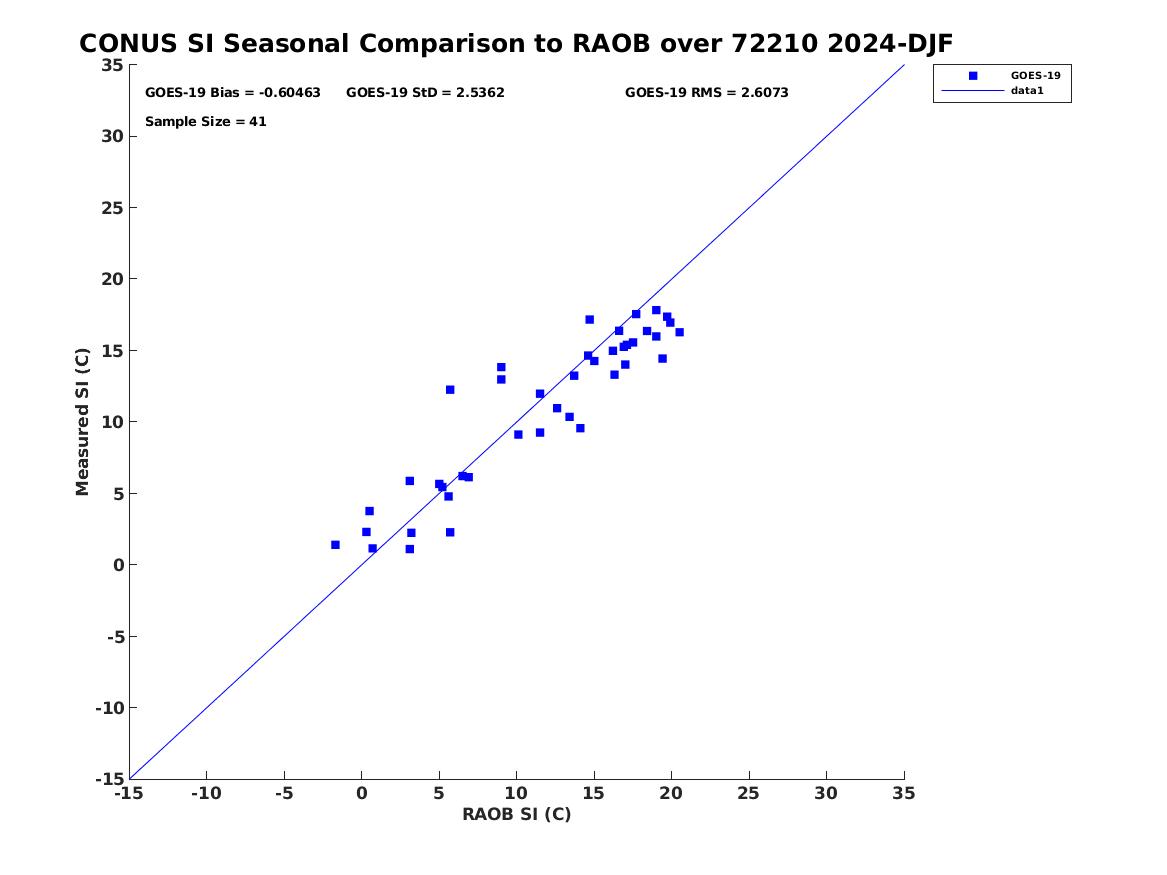 CONUS SI Seasonal Comparison to RAOB over 72210 2024-DJF

GOES-19 Bias = -0.60463 GOES-19 StD = 2.5362 GOES-19 RMS = 2.6073

Sample Size = 41

GOES-19
data1

Measured SI (C)

35
30
25
20
15
10
5
0
-5
-10
-15

-15 -10 -5 0 5 10 15 20 25 30 35

RAOB SI (C)